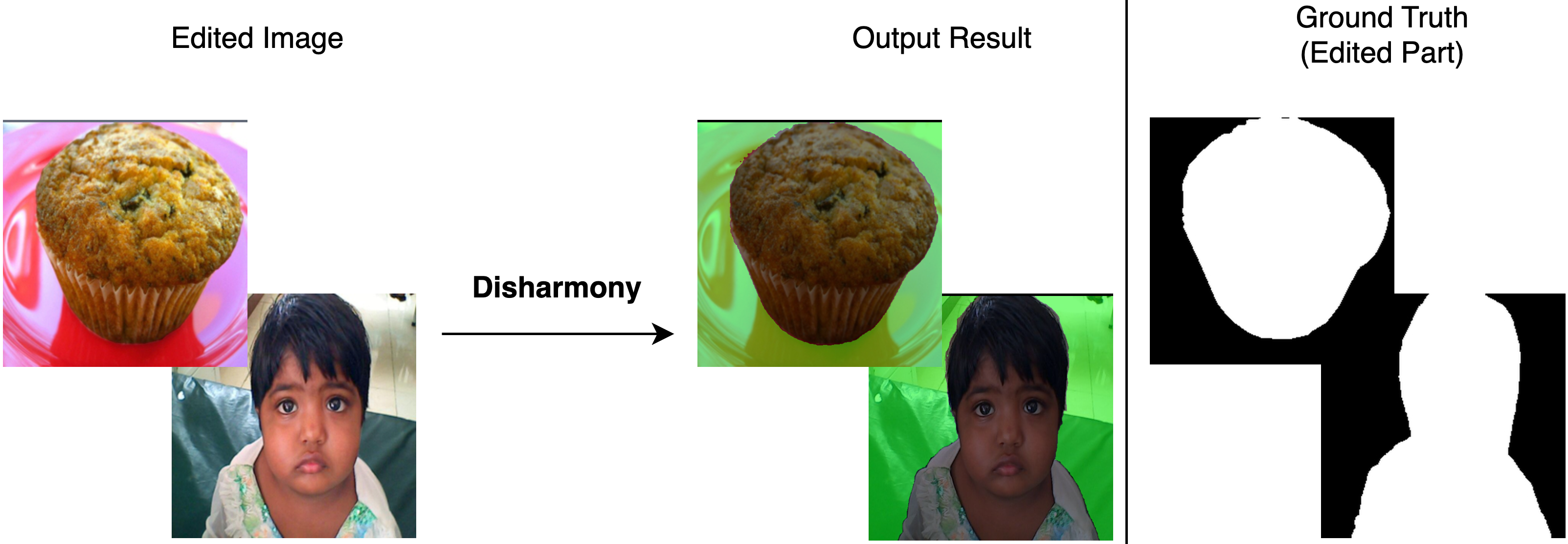 Edited Image

Disharmony

Output Result

Ground Truth
(Edited Part)